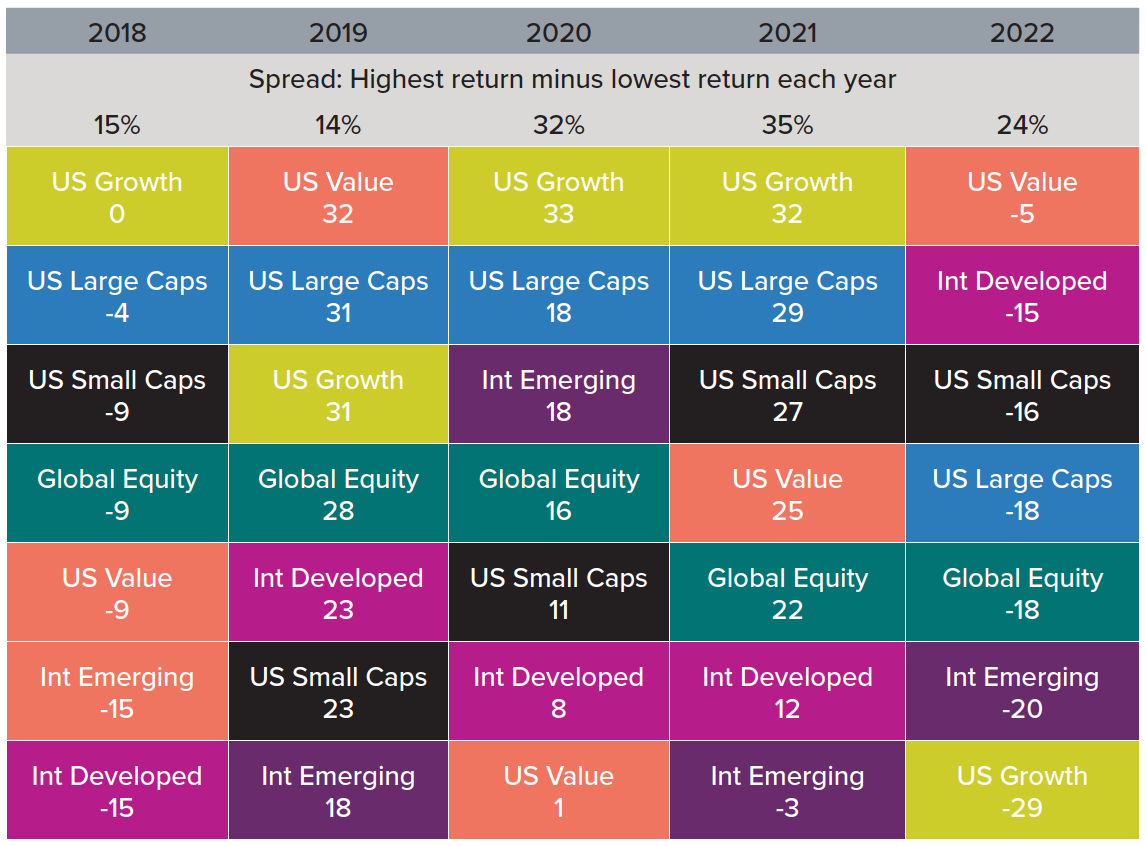 | 2018 | 2019 | 2020 | 2021 | 2022 |
|---|---|---|---|---|
| Spread: Highest return minus lowest return each year | | | | |
| 15% | 14% | 32% | 35% | 24% |
| US Growth 0 | US Value 32 | US Growth 33 | US Growth 32 | US Value -5 |
| US Large Caps -4 | US Large Caps 31 | US Large Caps 18 | US Large Caps 29 | Int Developed -15 |
| US Small Caps -9 | US Growth 31 | Int Emerging 18 | US Small Caps 27 | US Small Caps -16 |
| Global Equity -9 | Global Equity 28 | Global Equity 16 | US Value 25 | US Large Caps -18 |
| US Value -9 | Int Developed 23 | US Small Caps 11 | Global Equity 22 | Global Equity -18 |
| Int Emerging -15 | US Small Caps 23 | Int Developed 8 | Int Developed 12 | Int Emerging -20 |
| Int Developed -15 | Int Emerging 18 | US Value 1 | Int Emerging -3 | US Growth -29 |